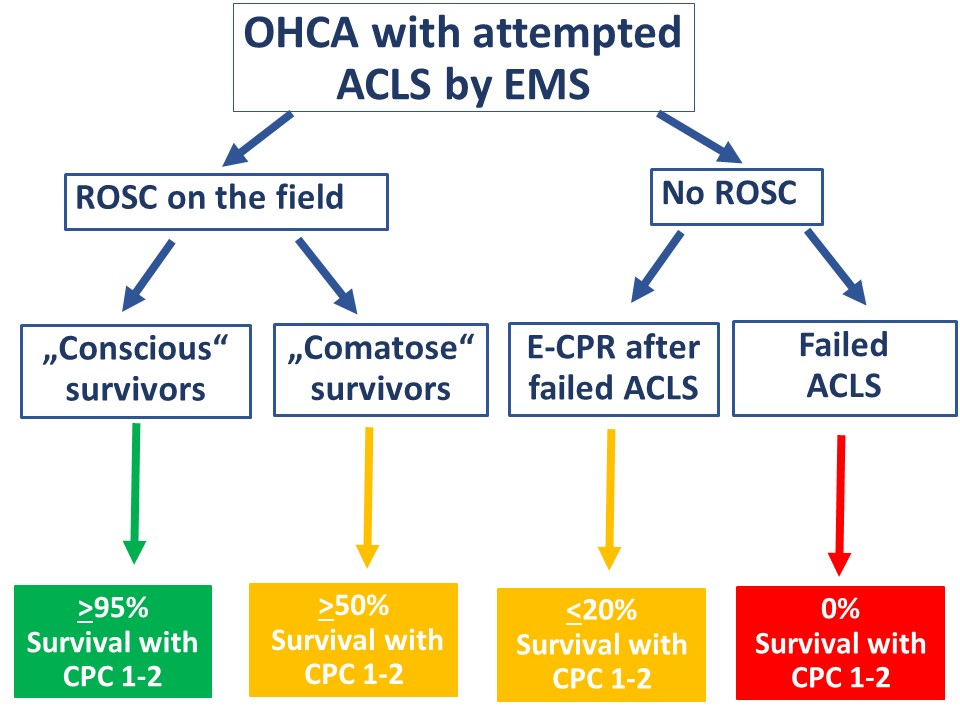 OHCA with attempted ACLS by EMS

ROSC on the field

No ROSC

„Conscious“ survivors

„Comatose“ survivors

E-CPR after failed ACLS

Failed ACLS

$\geq$95% Survival with CPC 1-2

$\geq$50% Survival with CPC 1-2

$\leq$20% Survival with CPC 1-2

0% Survival with CPC 1-2